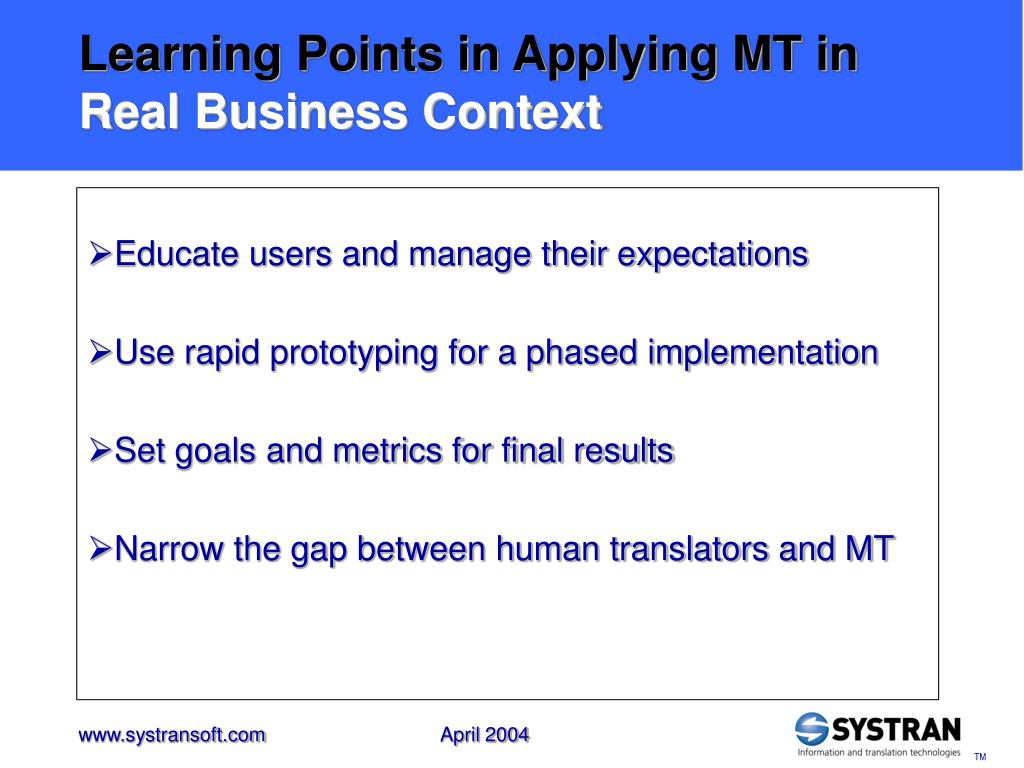 Learning Points in Applying MT in Real Business Context

➢Educate users and manage their expectations

➢Use rapid prototyping for a phased implementation

➢Set goals and metrics for final results

➢Narrow the gap between human translators and MT

www.systransoft.com

April 2004

SYSTRAN
Information and translation technologies

TM